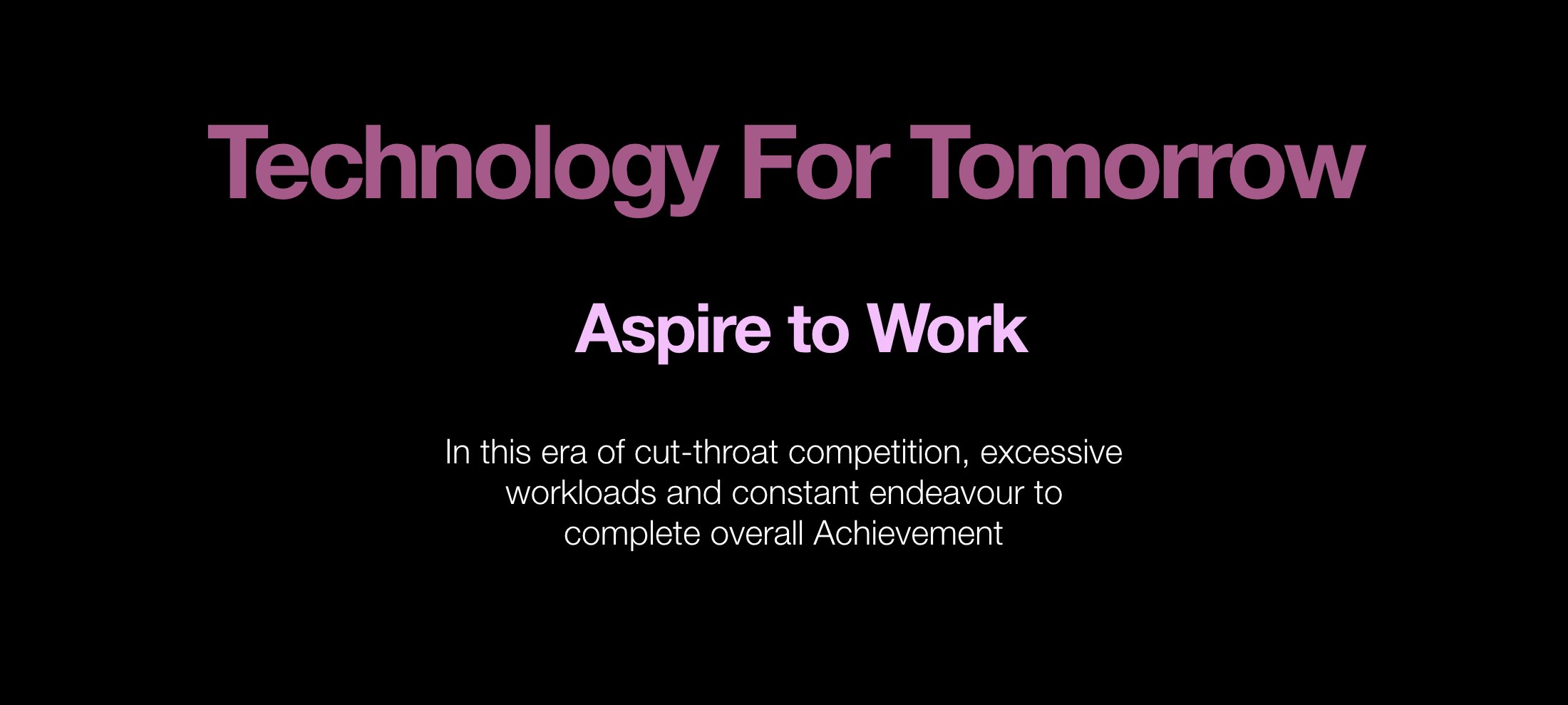 Technology For Tomorrow

Aspire to Work

In this era of cut-throat competition, excessive workloads and constant endeavour to complete overall Achievement